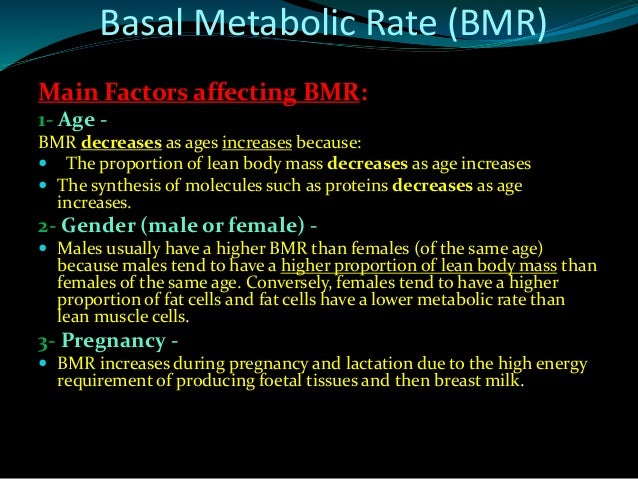 Basal Metabolic Rate (BMR)

Main Factors affecting BMR:

1- Age -

BMR decreases as ages increases because:

- The proportion of lean body mass decreases as age increases
- The synthesis of molecules such as proteins decreases as age increases.

2- Gender (male or female) -

- Males usually have a higher BMR than females (of the same age) because males tend to have a higher proportion of lean body mass than females of the same age. Conversely, females tend to have a higher proportion of fat cells and fat cells have a lower metabolic rate than lean muscle cells.

3- Pregnancy -

- BMR increases during pregnancy and lactation due to the high energy requirement of producing foetal tissues and then breast milk.